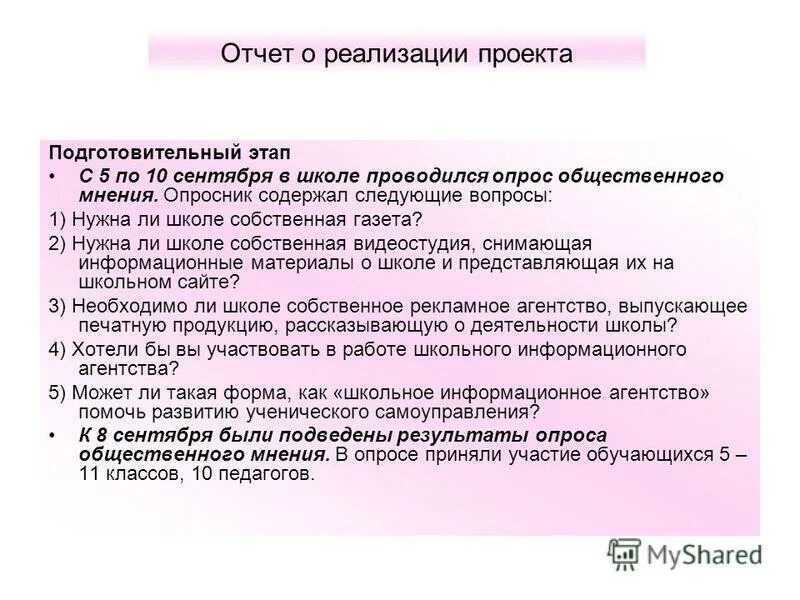 Отчет о реализации проекта

Подготовительный этап

• С 5 по 10 сентября в школе проводился опрос общественного мнения. Опросник содержал следующие вопросы:

1) Нужна ли школе собственная газета?

2) Нужна ли школе собственная видеостудия, снимающая информационные материалы о школе и представляющая их на школьном сайте?

3) Необходимо ли школе собственное рекламное агентство, выпускающее печатную продукцию, рассказывающую о деятельности школы?

4) Хотели бы вы участвовать в работе школьного информационного агентства?

5) Может ли такая форма, как «школьное информационное агентство» помочь развитию ученического самоуправления?

• К 8 сентября были подведены результаты опроса общественного мнения. В опросе приняли участие обучающихся 5 – 11 классов, 10 педагогов.

MyShared